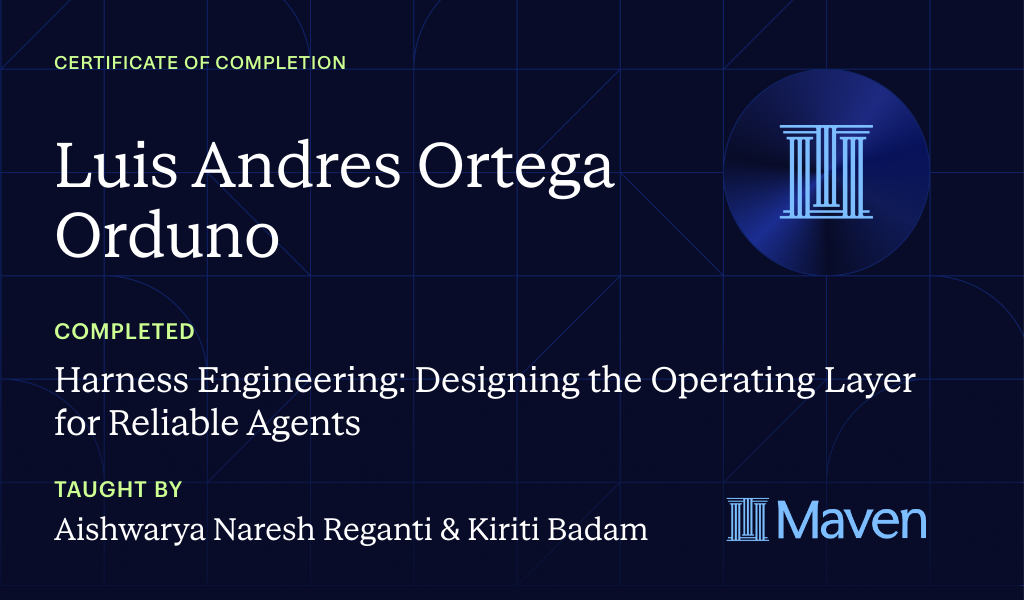 CERTIFICATE OF COMPLETION

Luis Andres Ortega Orduno

COMPLETED

Harness Engineering: Designing the Operating Layer for Reliable Agents

TAUGHT BY

Aishwarya Naresh Reganti & Kiriti Badam

Maven